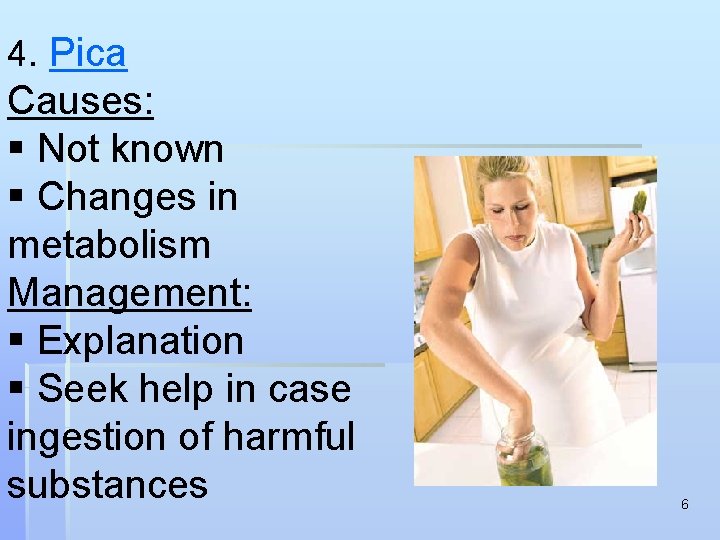 4. Pica
Causes:
▪ Not known
▪ Changes in metabolism
Management:
▪ Explanation
▪ Seek help in case ingestion of harmful substances

6